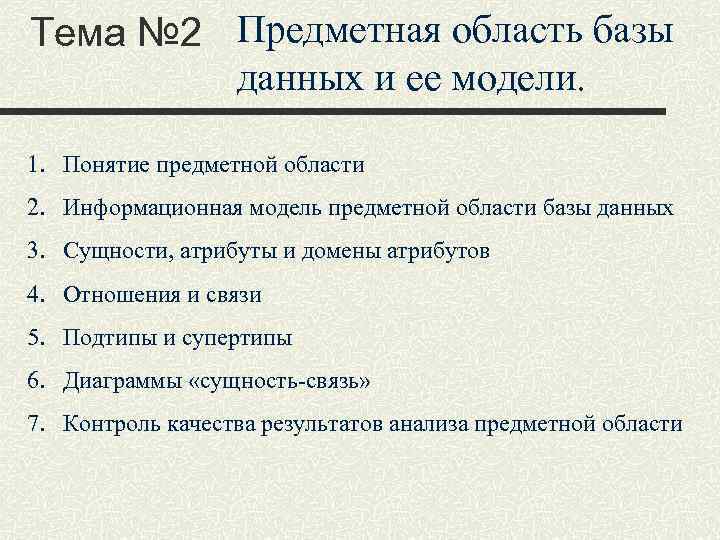 Тема №2 Предметная область базы данных и ее модели.

1. Понятие предметной области
2. Информационная модель предметной области базы данных
3. Сущности, атрибуты и домены атрибутов
4. Отношения и связи
5. Подтипы и супертипы
6. Диаграммы «сущность-связь»
7. Контроль качества результатов анализа предметной области